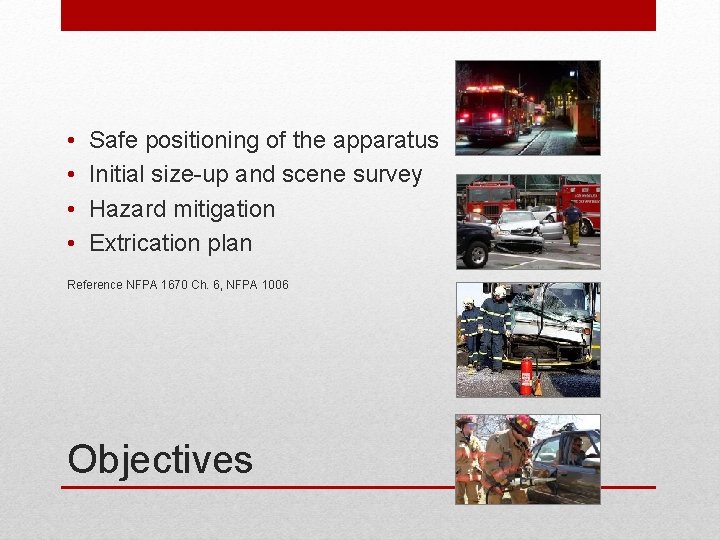 • Safe positioning of the apparatus
• Initial size-up and scene survey
• Hazard mitigation
• Extrication plan

Reference NFPA 1670 Ch. 6, NFPA 1006

Objectives